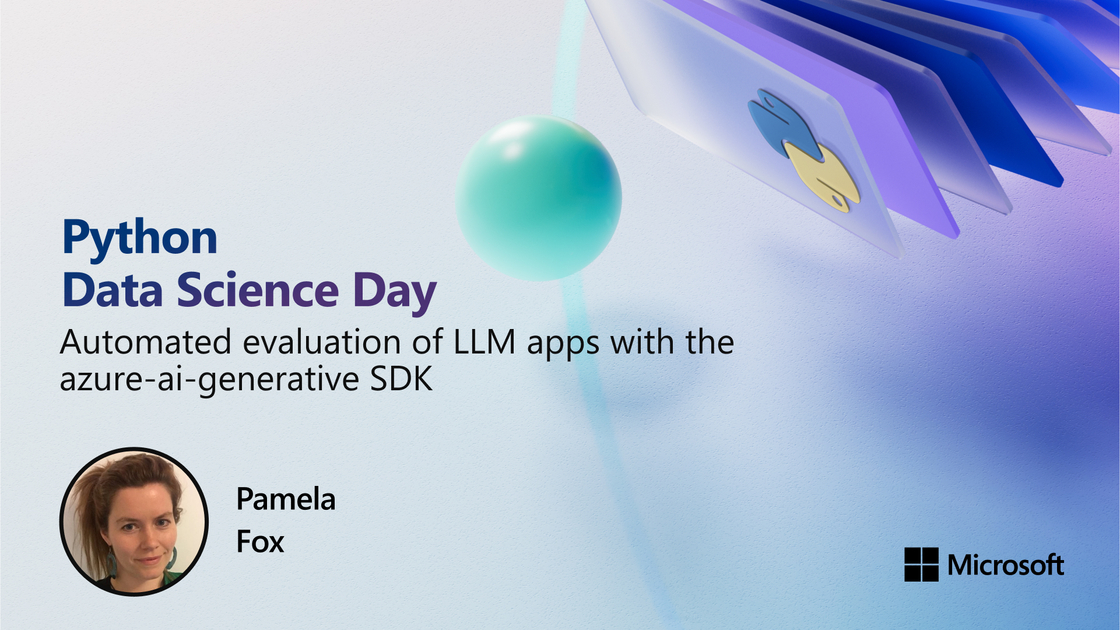 Python
Data Science Day

Automated evaluation of LLM apps with the azure-ai-generative SDK

Pamela
Fox

Microsoft